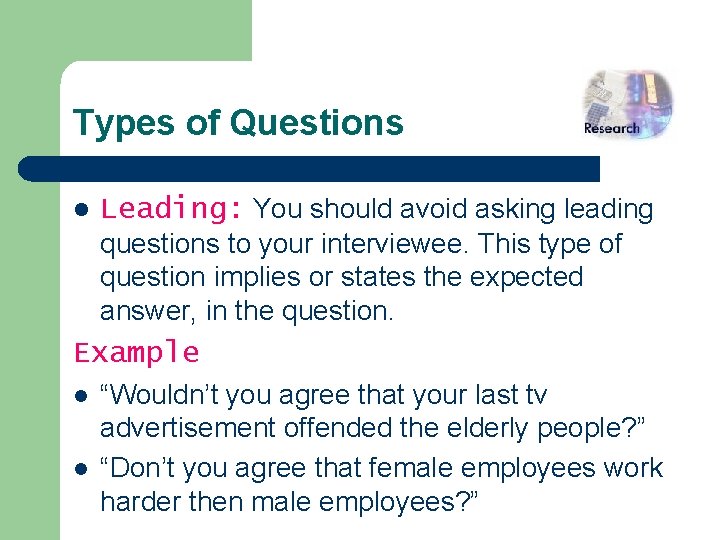 Types of Questions

Research

- Leading: You should avoid asking leading questions to your interviewee. This type of question implies or states the expected answer, in the question.

Example

- “Wouldn’t you agree that your last tv advertisement offended the elderly people?”
- “Don’t you agree that female employees work harder then male employees?”